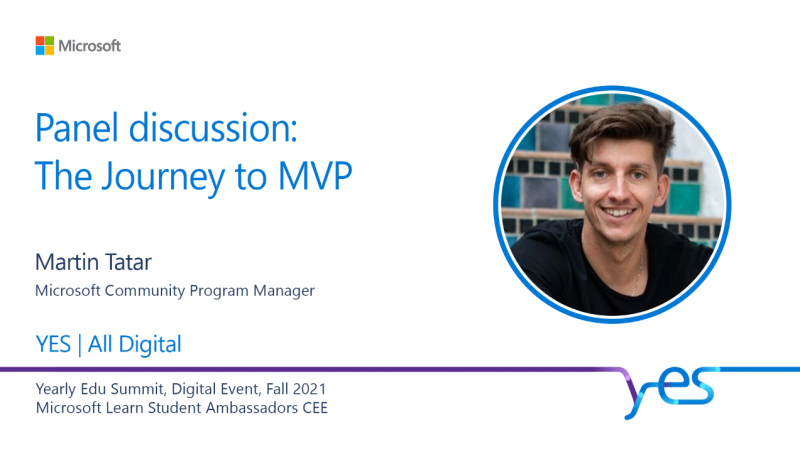 Microsoft

Panel discussion:
The Journey to MVP

Martin Tatar
Microsoft Community Program Manager

YES | All Digital

Yearly Edu Summit, Digital Event, Fall 2021
Microsoft Learn Student Ambassadors CEE

yes